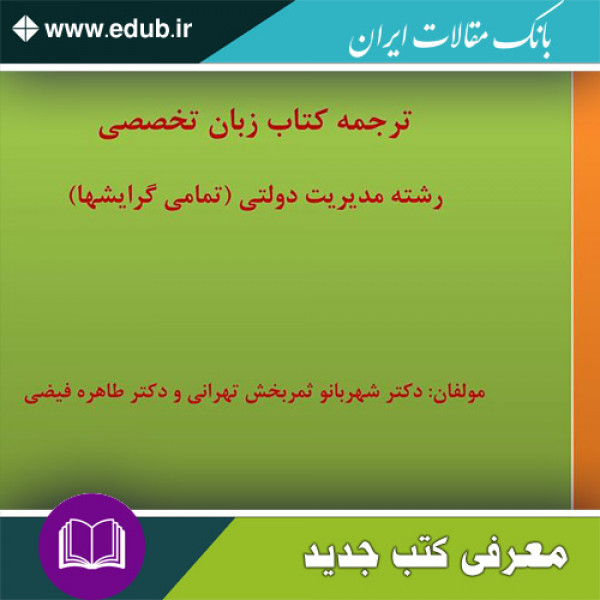 www.edub.ir

بانک مقالات ایران

ترجمه کتاب زبان تخصصی

رشته مدیریت دولتی (تمامی گرایشها)

مولفان: دکتر شهربانو ثمربخش تهرانی و دکتر طاهره فیضی

معرفی کتب جدید